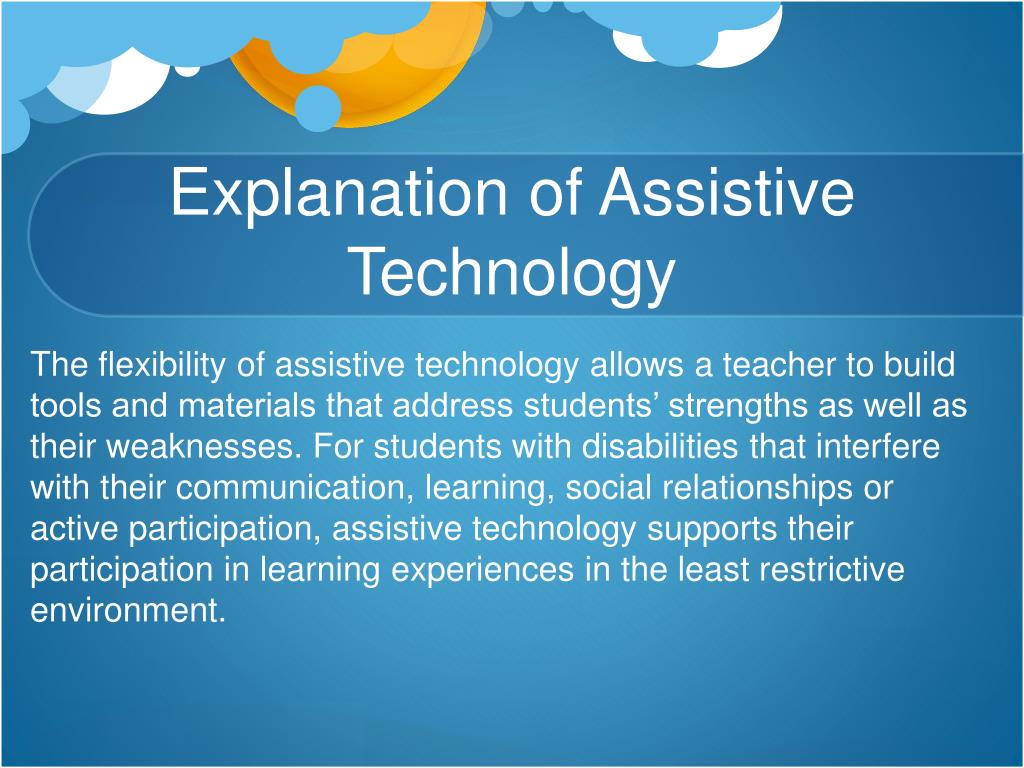 Explanation of Assistive Technology

The flexibility of assistive technology allows a teacher to build tools and materials that address students’ strengths as well as their weaknesses. For students with disabilities that interfere with their communication, learning, social relationships or active participation, assistive technology supports their participation in learning experiences in the least restrictive environment.